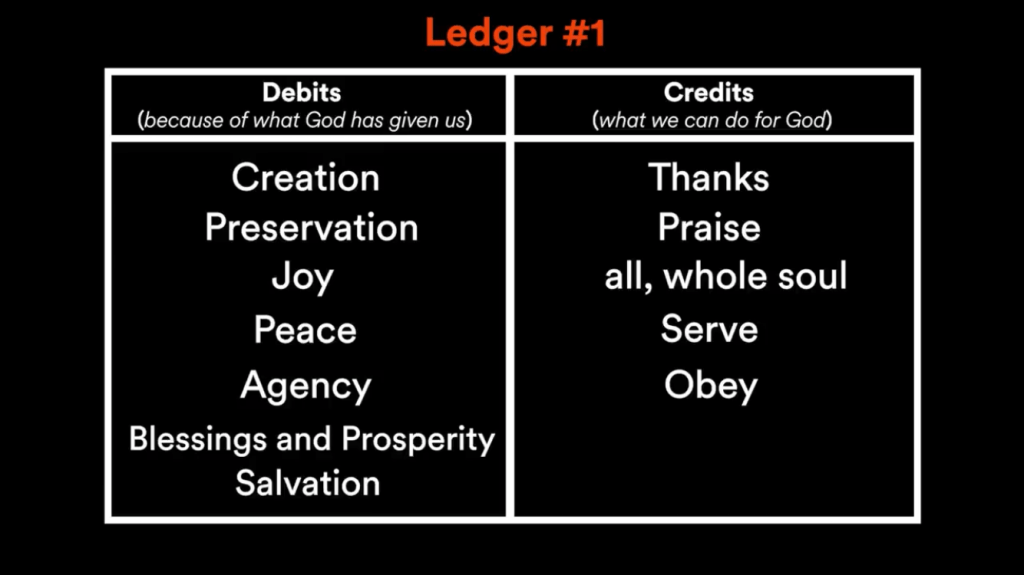 Ledger #1

| Debits (because of what God has given us) | Credits (what we can do for God) |
|---|---|
| Creation | Thanks |
| Preservation | Praise |
| Joy | all, whole soul |
| Peace | Serve |
| Agency | Obey |
| Blessings and Prosperity | |
| Salvation | |